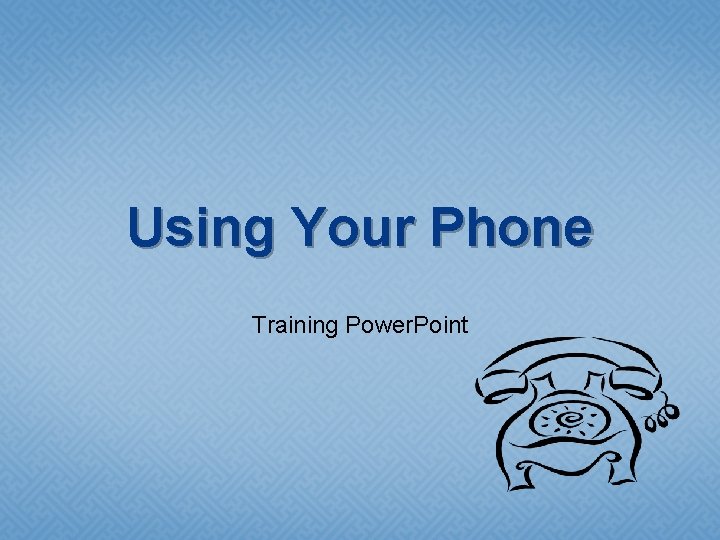 Using Your Phone

Training PowerPoint